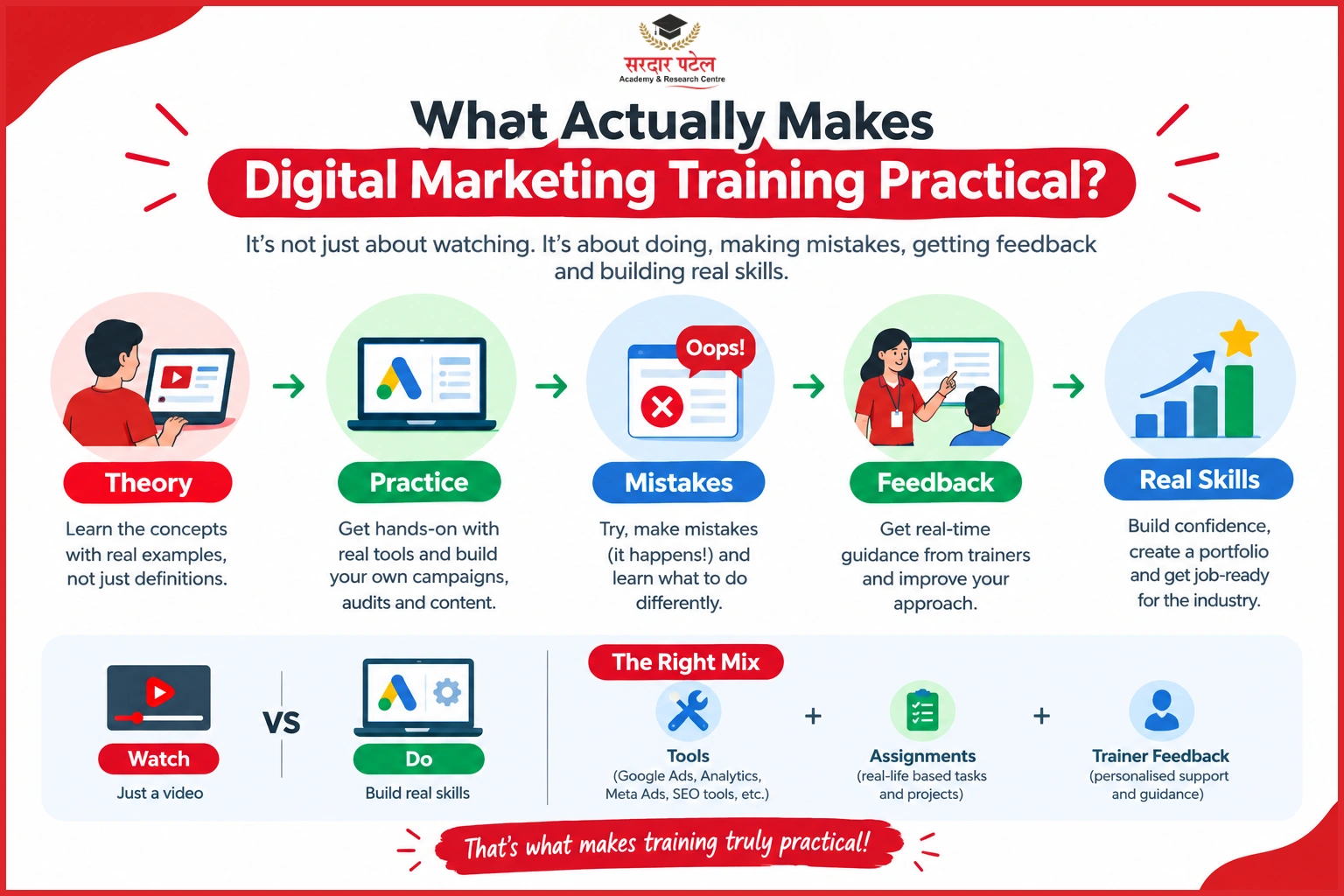 सरदार पटेल
Academy & Research Centre

What Actually Makes
Digital Marketing Training Practical?

It's not just about watching. It's about doing, making mistakes, getting feedback and building real skills.

Theory
Learn the concepts with real examples, not just definitions.

Practice
Get hands-on with real tools and build your own campaigns, audits and content.

Oops!
Mistakes
Try, make mistakes (it happens!) and learn what to do differently.

Feedback
Get real-time guidance from trainers and improve your approach.

Real Skills
Build confidence, create a portfolio and get job-ready for the industry.

Watch
Just a video

VS

Do
Build real skills

The Right Mix

Tools
(Google Ads, Analytics, Meta Ads, SEO tools, etc.)

+

Assignments
(real-life based tasks and projects)

+

Trainer Feedback
(personalised support and guidance)

That's what makes training truly practical!